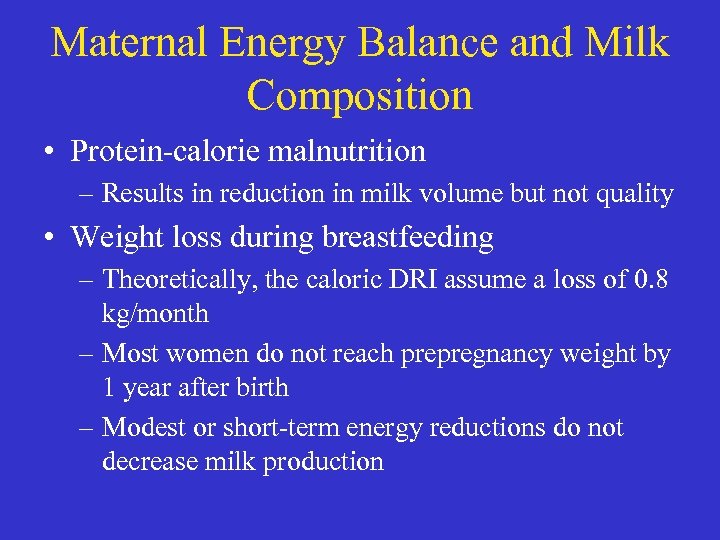 Maternal Energy Balance and Milk Composition

• Protein-calorie malnutrition
  – Results in reduction in milk volume but not quality
• Weight loss during breastfeeding
  – Theoretically, the caloric DRI assume a loss of 0.8 kg/month
  – Most women do not reach prepregnancy weight by 1 year after birth
  – Modest or short-term energy reductions do not decrease milk production